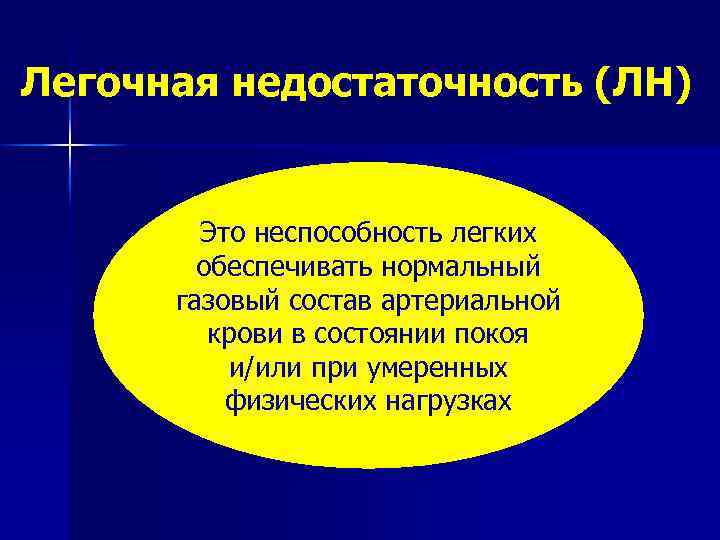 Легочная недостаточность (ЛН)

Это неспособность легких обеспечивать нормальный газовый состав артериальной крови в состоянии покоя и/или при умеренных физических нагрузках